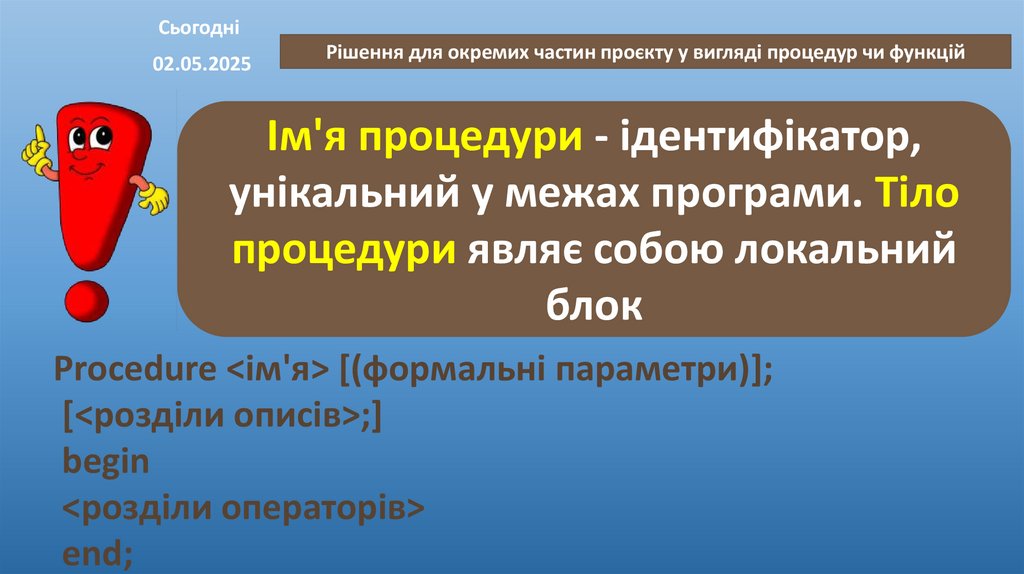 Сьогодні
02.05.2025

Рішення для окремих частин проєкту у вигляді процедур чи функцій

Ім'я процедури - ідентифікатор, унікальний у межах програми. Тіло процедури являє собою локальний блок

Procedure <ім'я> [(формальні параметри)];
[<розділи описів>;]
begin
<розділи операторів>
end;